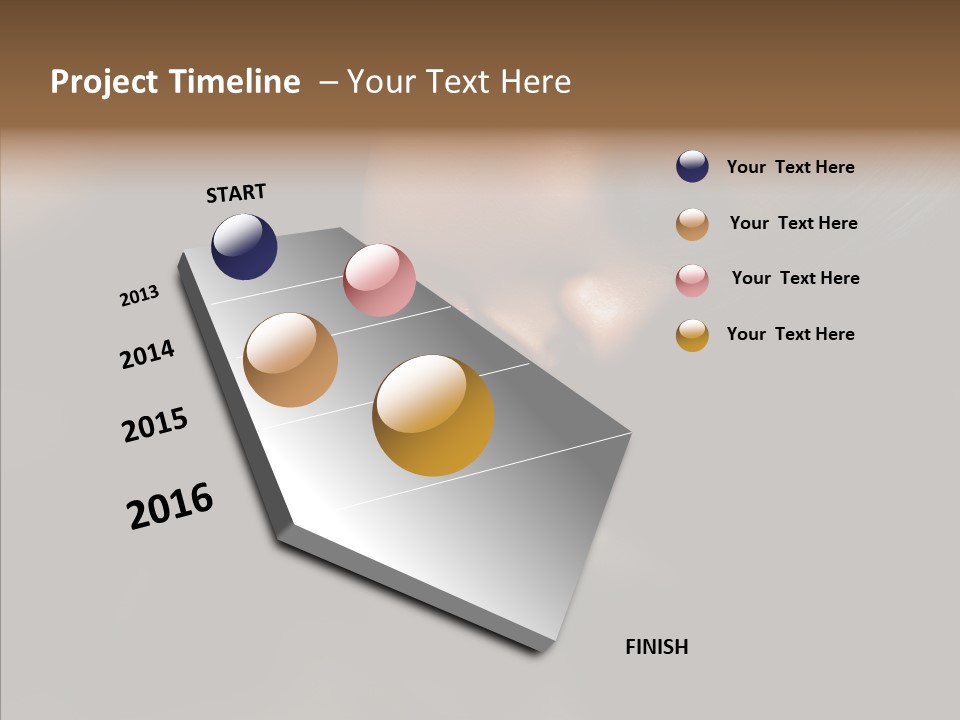 Project Timeline – Your Text Here

START

2013

2014

2015

2016

FINISH

Your Text Here

Your Text Here

Your Text Here

Your Text Here